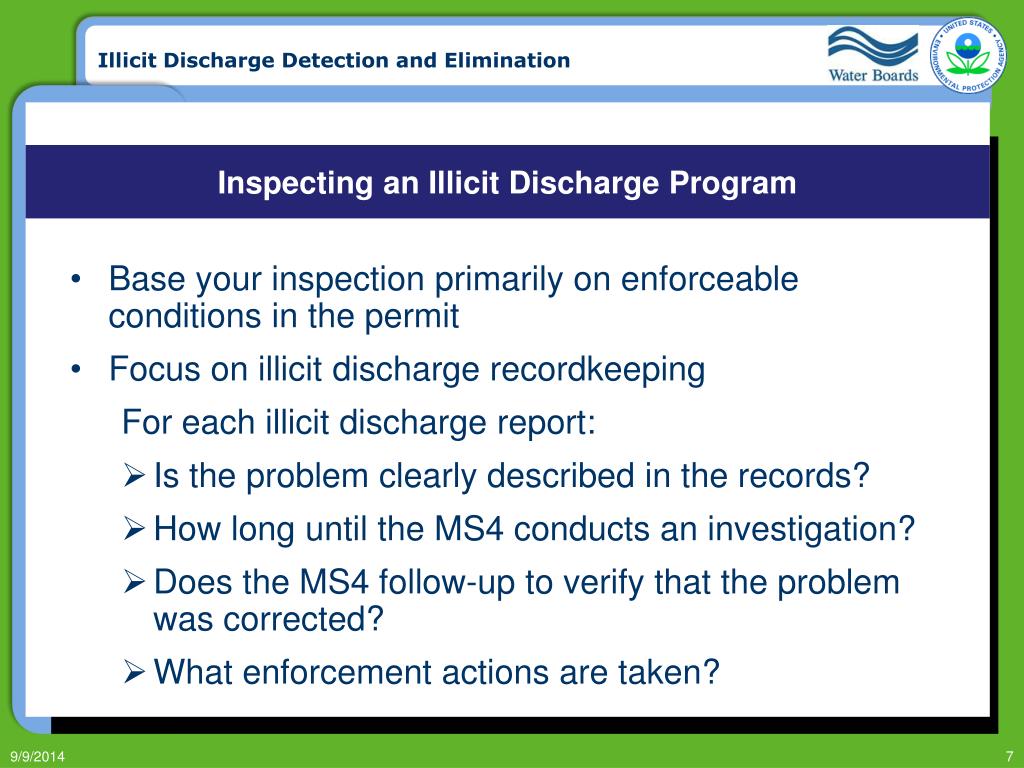 Illicit Discharge Detection and Elimination

Water Boards

UNITED STATES ENVIRONMENTAL PROTECTION AGENCY

Inspecting an Illicit Discharge Program

• Base your inspection primarily on enforceable conditions in the permit

• Focus on illicit discharge recordkeeping

For each illicit discharge report:

➢ Is the problem clearly described in the records?

➢ How long until the MS4 conducts an investigation?

➢ Does the MS4 follow-up to verify that the problem was corrected?

➢ What enforcement actions are taken?

9/9/2014

7